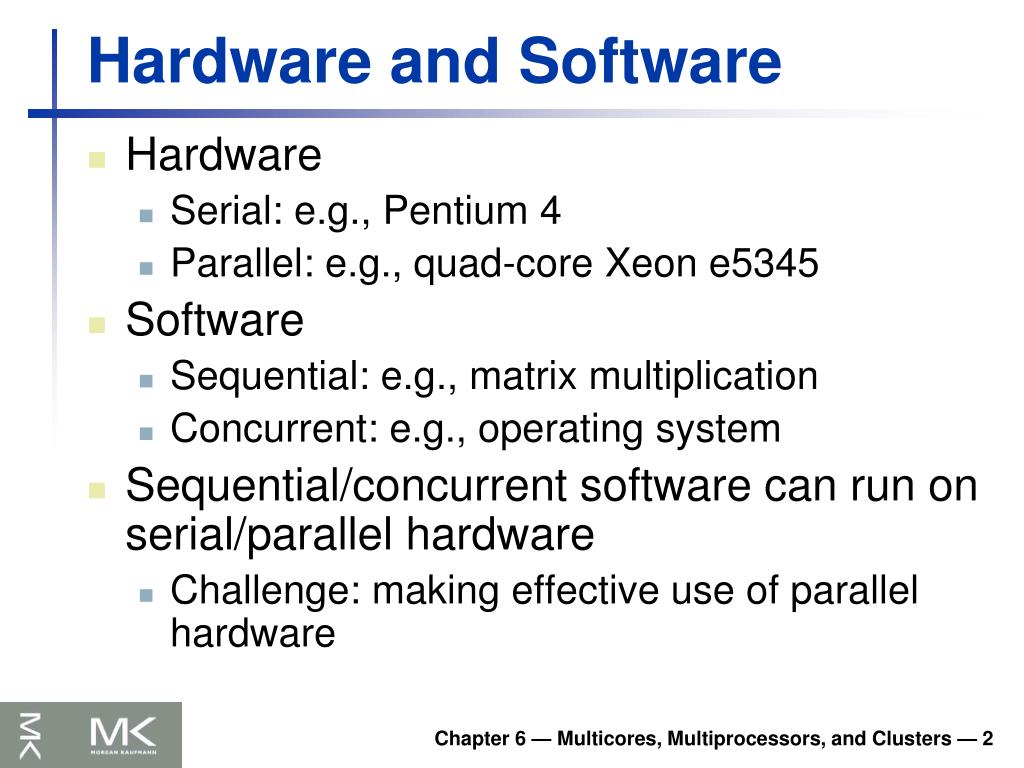 Hardware and Software

Hardware
Serial: e.g., Pentium 4
Parallel: e.g., quad-core Xeon e5345

Software
Sequential: e.g., matrix multiplication
Concurrent: e.g., operating system

Sequential/concurrent software can run on serial/parallel hardware
Challenge: making effective use of parallel hardware

MK
MK MORGAN KAUFMANN

Chapter 6 — Multicores, Multiprocessors, and Clusters — 2